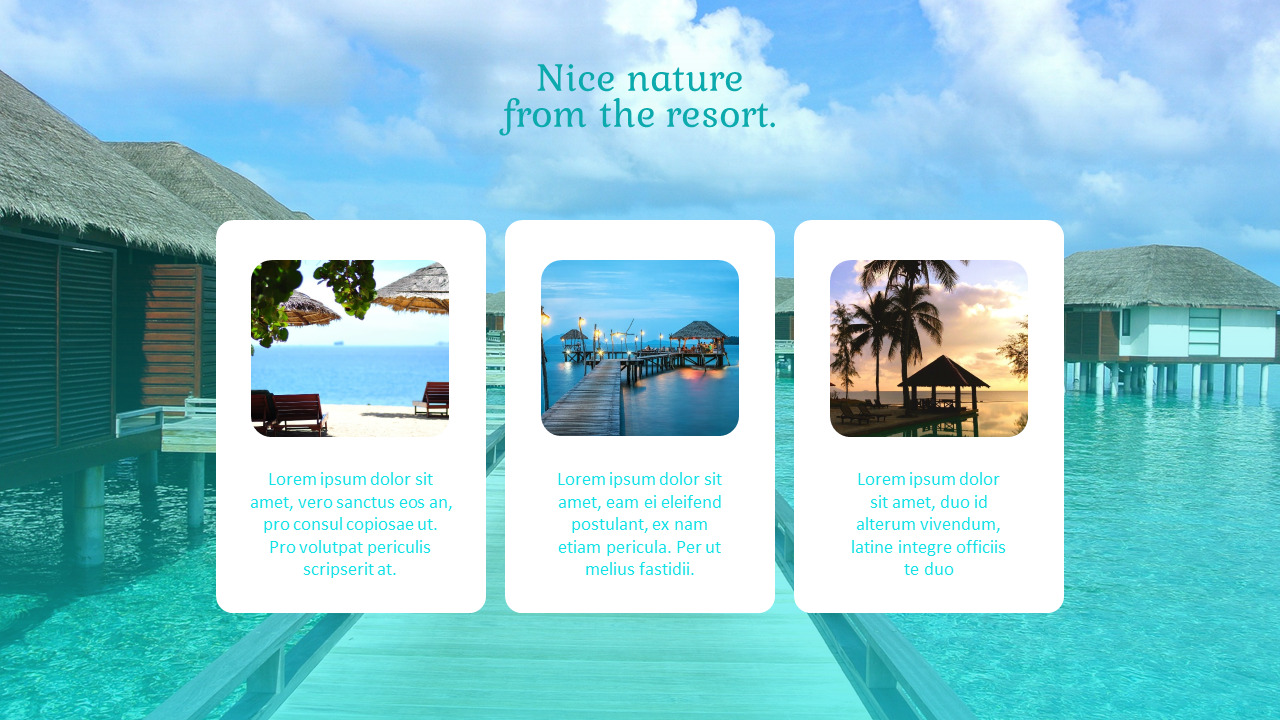 Nice nature
from the resort.

Lorem ipsum dolor sit amet, vero sanctus eos an, pro consul copiosae ut. Pro volutpat periculis scripserit at.

Lorem ipsum dolor sit amet, eam ei eleifend postulant, ex nam etiam pericula. Per ut melius fastidii.

Lorem ipsum dolor sit amet, duo id alterum vivendum, latine integre officiis te duo